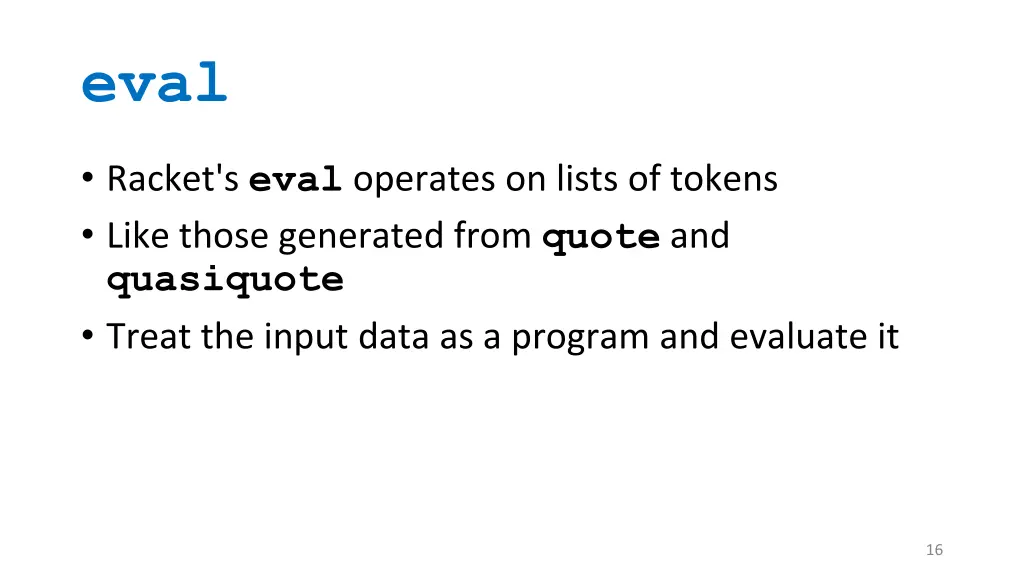 eval

• Racket's eval operates on lists of tokens
• Like those generated from quote and quasiquote
• Treat the input data as a program and evaluate it

16